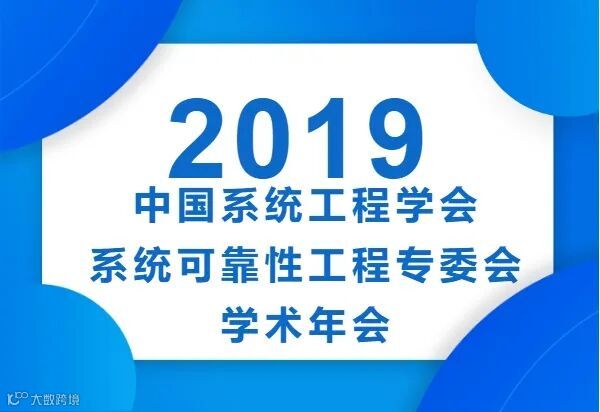 2019
中国系统工程学会
系统可靠性工程专委会
学术年会

大数跨境